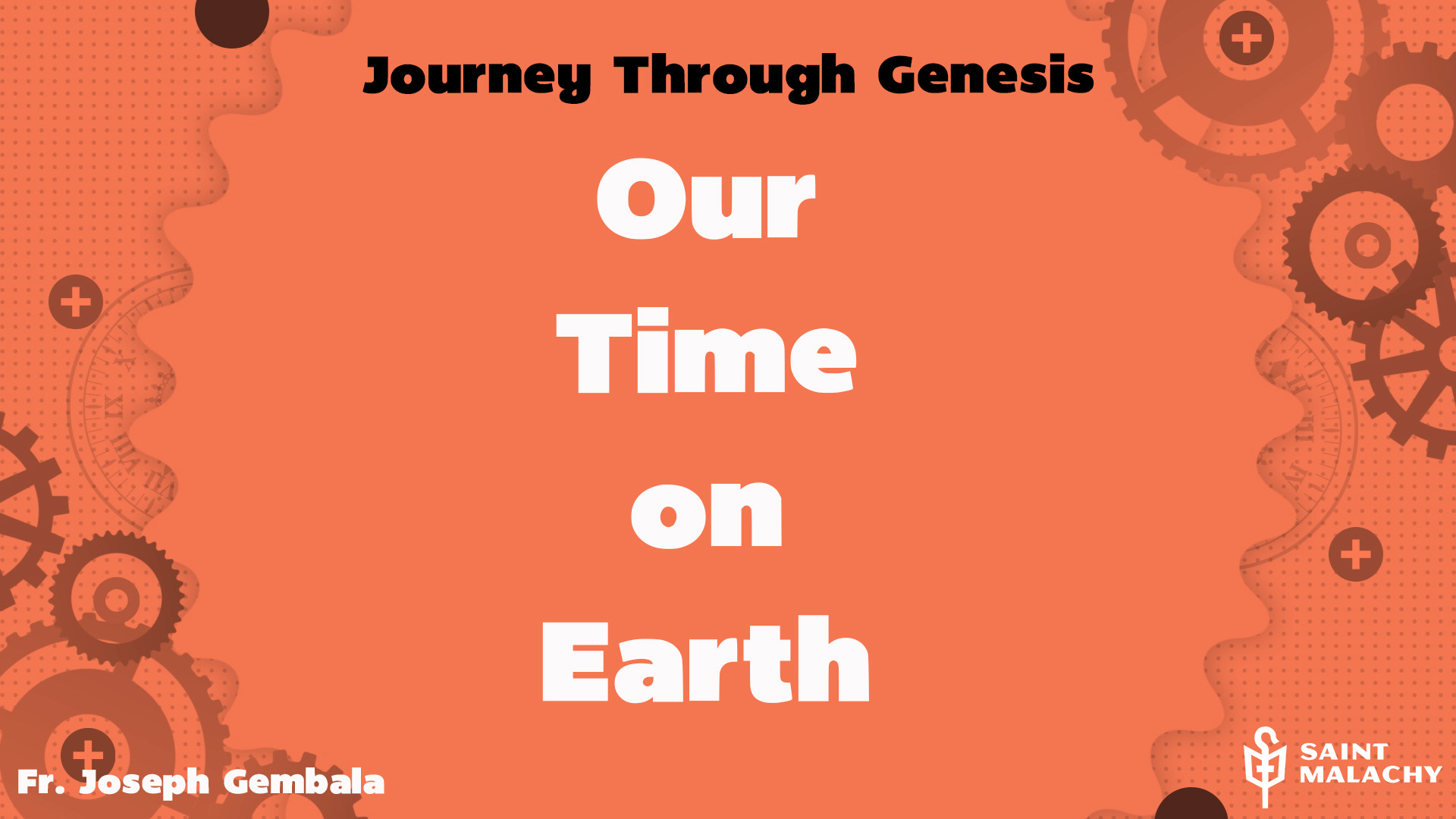 Journey Through Genesis

Our

Time

on

Earth

Fr. Joseph Gembala

SAINT
MALACHY